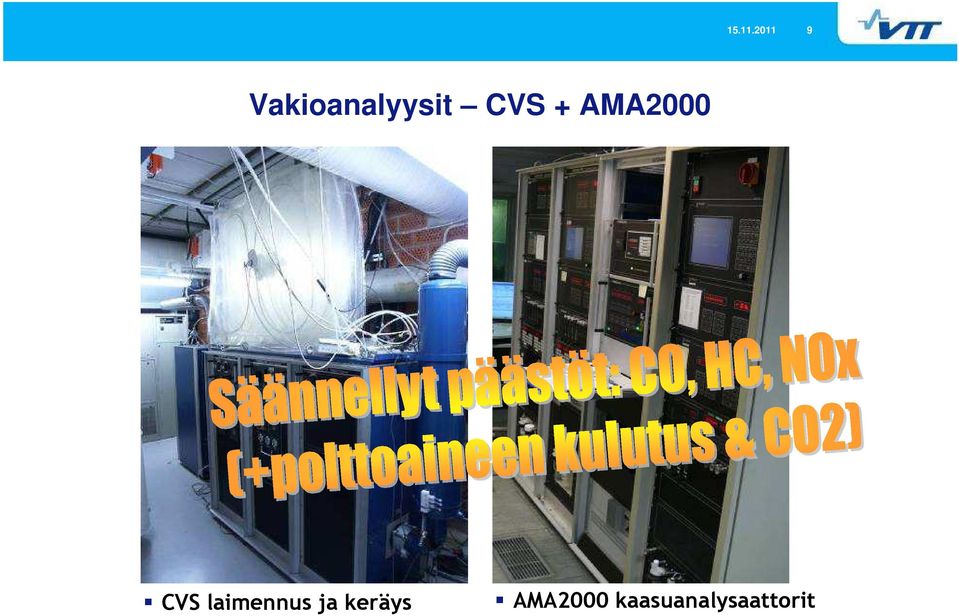 15.11.2011 9

VTT

Vakioanalyysit – CVS + AMA2000

Säännellyt päästöt: CO, HC, NOx (+polttoaineen kulutus & CO2)

▪ CVS laimennus ja keräys

▪ AMA2000 kaasuanalysaattorit